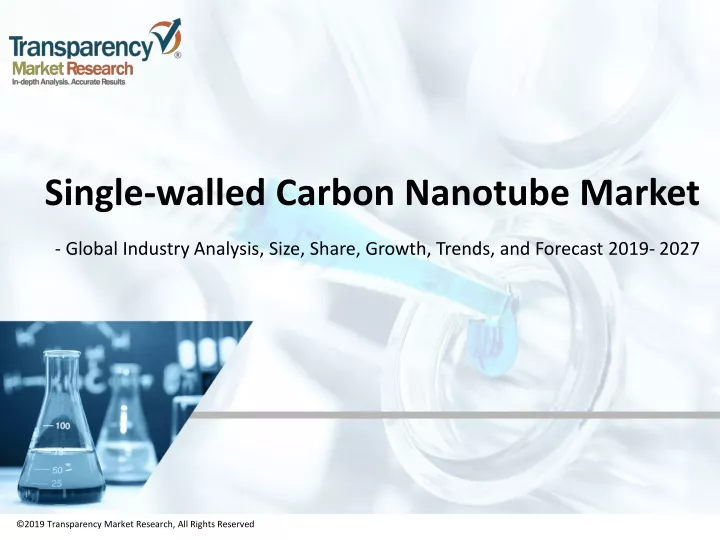 Transparency Market Research
In-depth Analysis. Accurate Results

Single-walled Carbon Nanotube Market

- Global Industry Analysis, Size, Share, Growth, Trends, and Forecast 2019- 2027

100
75
50
25

©2019 Transparency Market Research, All Rights Reserved